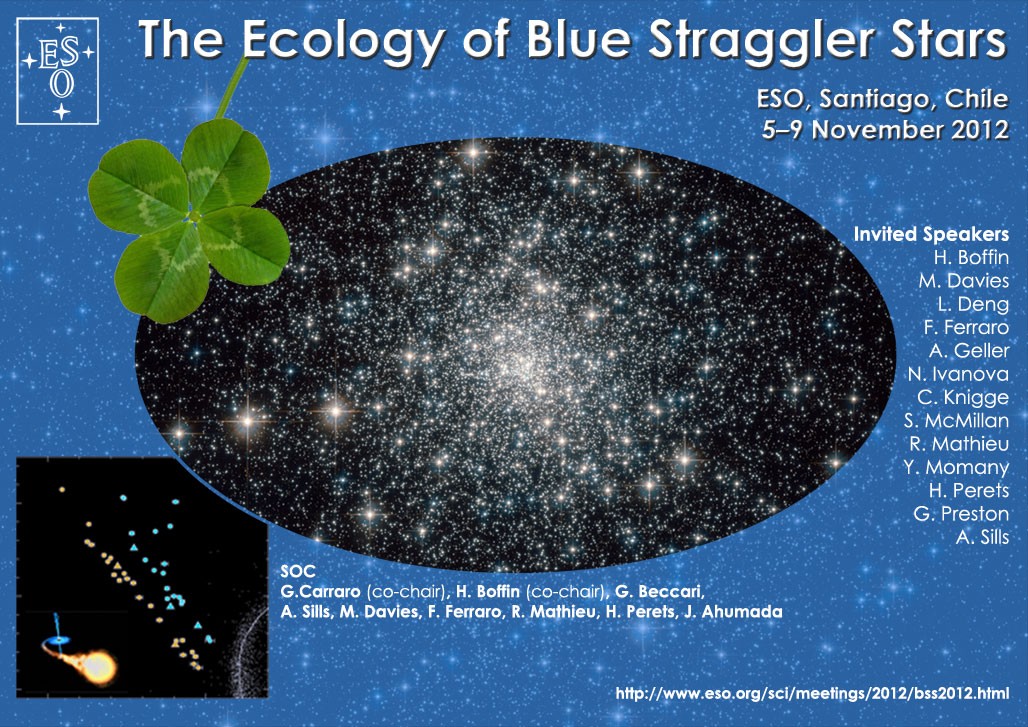 ESO

The Ecology of Blue Straggler Stars

ESO, Santiago, Chile
5–9 November 2012

Invited Speakers
H. Boffin
M. Davies
L. Deng
F. Ferraro
A. Geller
N. Ivanova
C. Knigge
S. McMillan
R. Mathieu
Y. Momany
H. Perets
G. Preston
A. Sills

SOC
G.Carraro (co-chair), H. Boffin (co-chair), G. Beccari, A. Sills, M. Davies, F. Ferraro, R. Mathieu, H. Perets, J. Ahumada

http://www.eso.org/sci/meetings/2012/bss2012.html